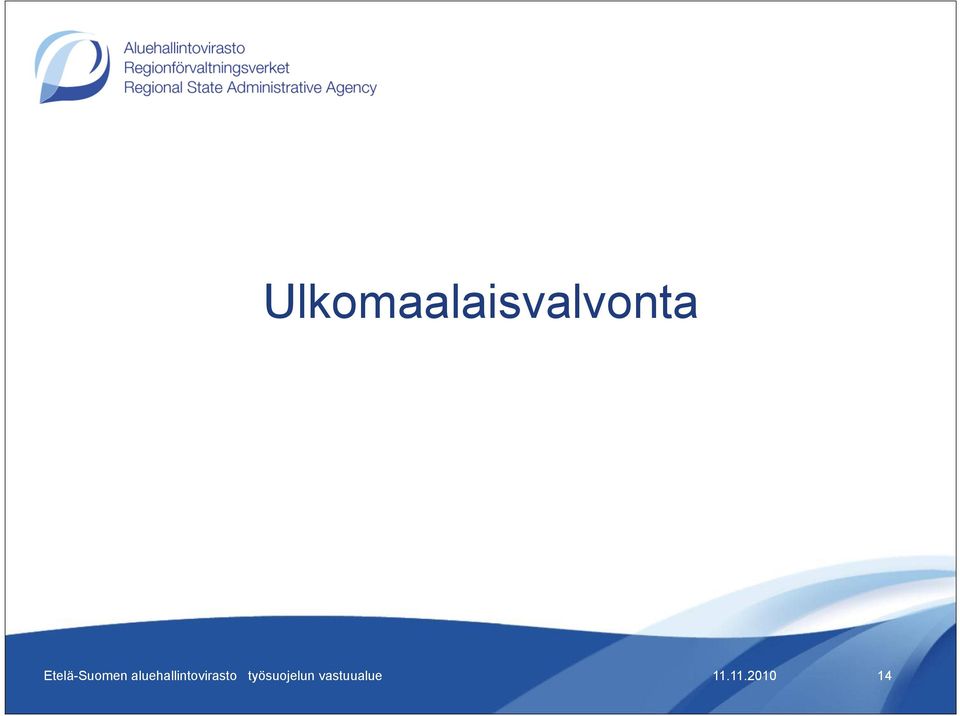 Aluehallintovirasto
Regionförvaltningsverket
Regional State Administrative Agency

Ulkomaalaisvalvonta

Etelä-Suomen aluehallintovirasto työsuojelun vastuualue 11.11.2010 14